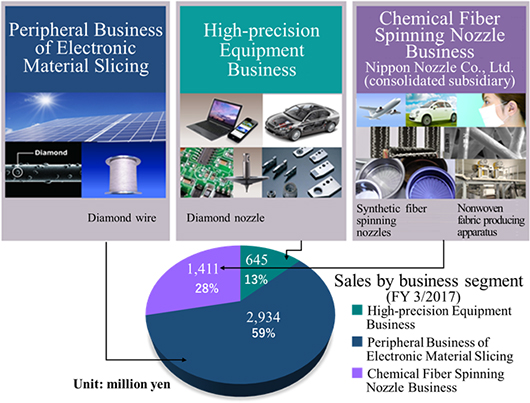 Peripheral Business of Electronic Material Slicing

Diamond

Diamond wire

High-precision Equipment Business

Diamond nozzle

Chemical Fiber Spinning Nozzle Business
Nippon Nozzle Co., Ltd. (consolidated subsidiary)

Synthetic fiber spinning nozzles

Nonwoven fabric producing apparatus

645
13%

1,411
28%

2,934
59%

Sales by business segment
(FY 3/2017)

High-precision Equipment Business

Peripheral Business of Electronic Material Slicing

Chemical Fiber Spinning Nozzle Business

Unit: million yen